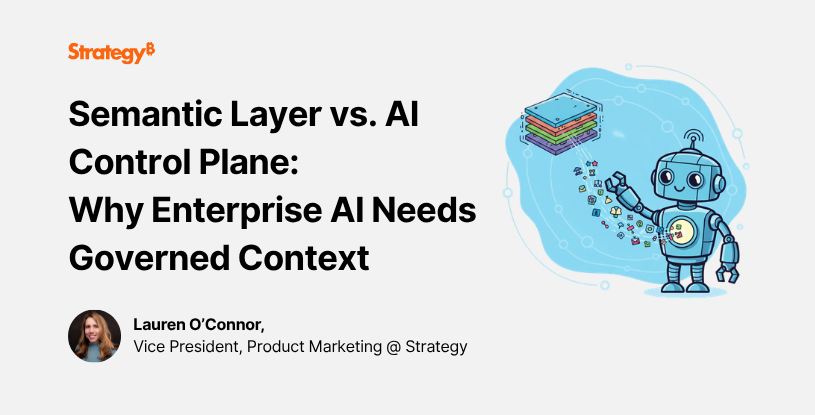 Strategy₿

Semantic Layer vs. AI Control Plane: Why Enterprise AI Needs Governed Context

Lauren O'Connor,
Vice President, Product Marketing @ Strategy